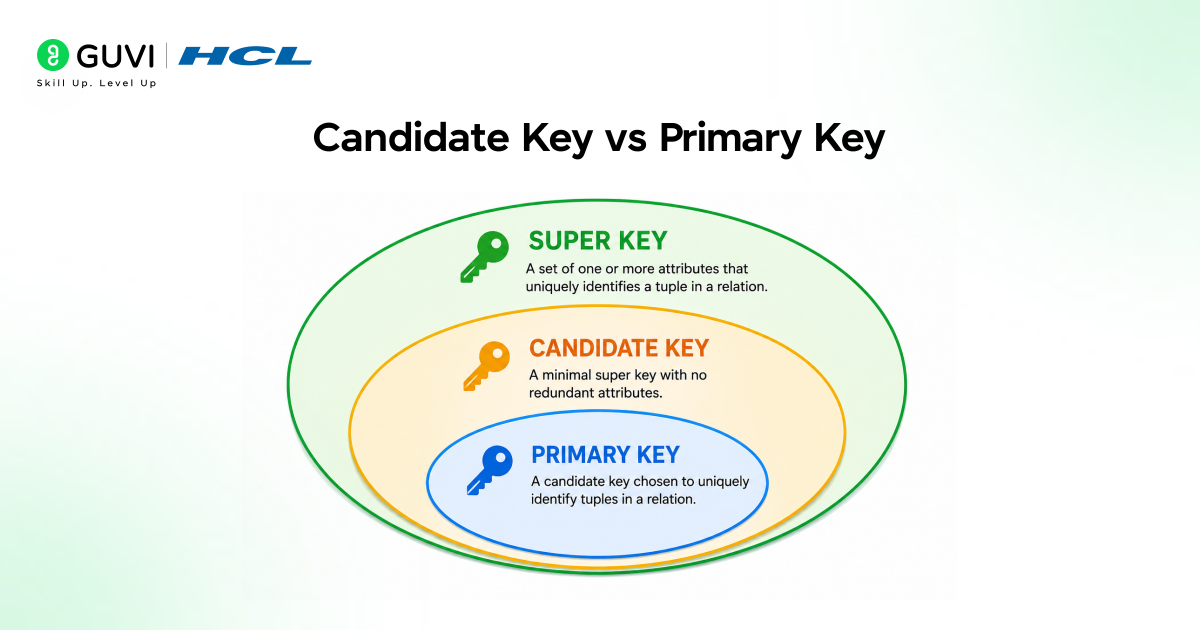 GUVI | HCL
Skill Up. Level Up

Candidate Key vs Primary Key

SUPER KEY
A set of one or more attributes that uniquely identifies a tuple in a relation.

CANDIDATE KEY
A minimal super key with no redundant attributes.

PRIMARY KEY
A candidate key chosen to uniquely identify tuples in a relation.